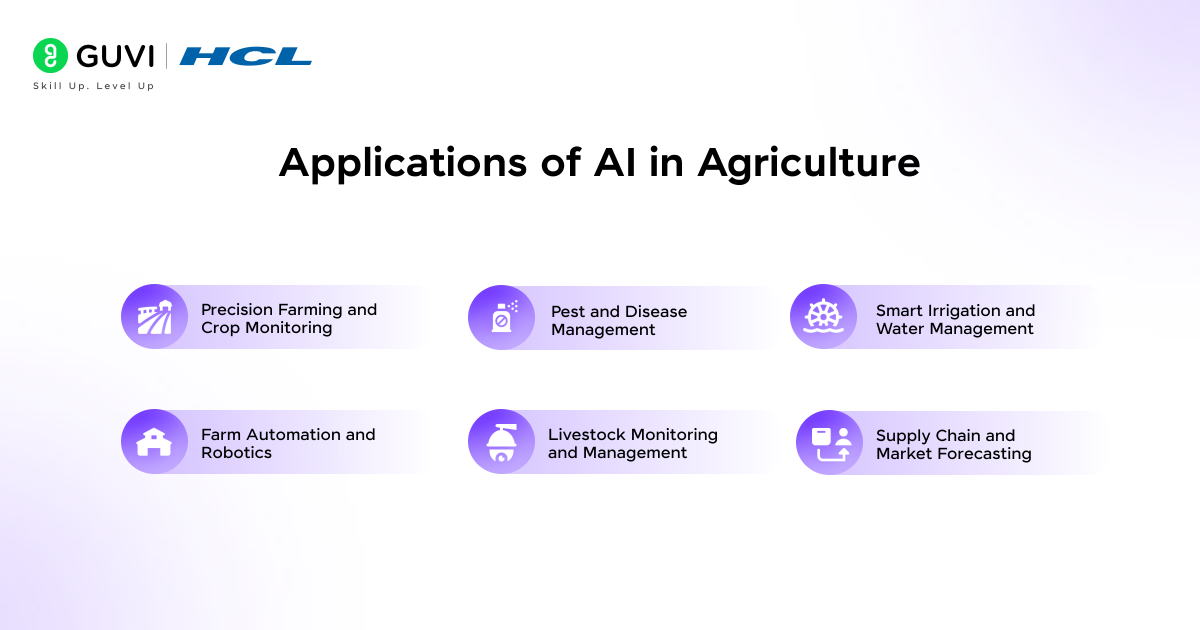 GUVI | HCL
Skill Up. Level Up

Applications of AI in Agriculture

Precision Farming and Crop Monitoring

Pest and Disease Management

Smart Irrigation and Water Management

Farm Automation and Robotics

Livestock Monitoring and Management

Supply Chain and Market Forecasting